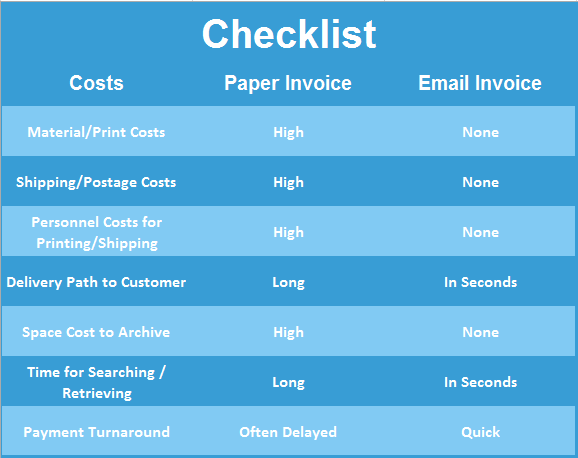 Checklist

| Costs | Paper Invoice | Email Invoice |
|---|---|---|
| Material/Print Costs | High | None |
| Shipping/Postage Costs | High | None |
| Personnel Costs for Printing/Shipping | High | None |
| Delivery Path to Customer | Long | In Seconds |
| Space Cost to Archive | High | None |
| Time for Searching / Retrieving | Long | In Seconds |
| Payment Turnaround | Often Delayed | Quick |